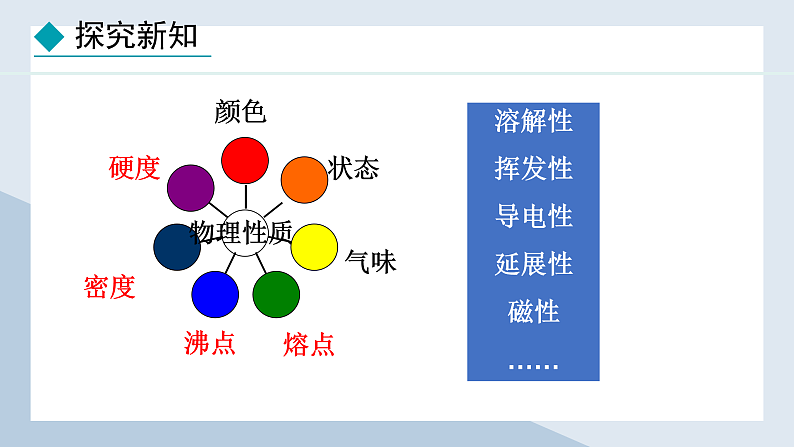 探究新知

颜色

硬度

状态

物理性质

气味

密度

沸点

熔点

溶解性
挥发性
导电性
延展性
磁性
……